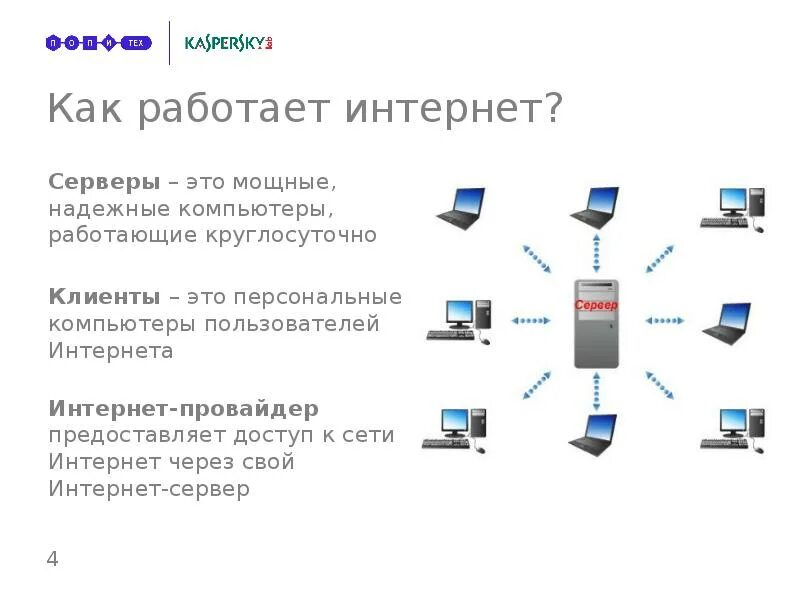 П О П И ТЕХ

KASPERSKY lab

Как работает интернет?

Серверы – это мощные, надежные компьютеры, работающие круглосуточно

Клиенты – это персональные компьютеры пользователей Интернета

Интернет-провайдер предоставляет доступ к сети Интернет через свой Интернет-сервер

Сервер

4